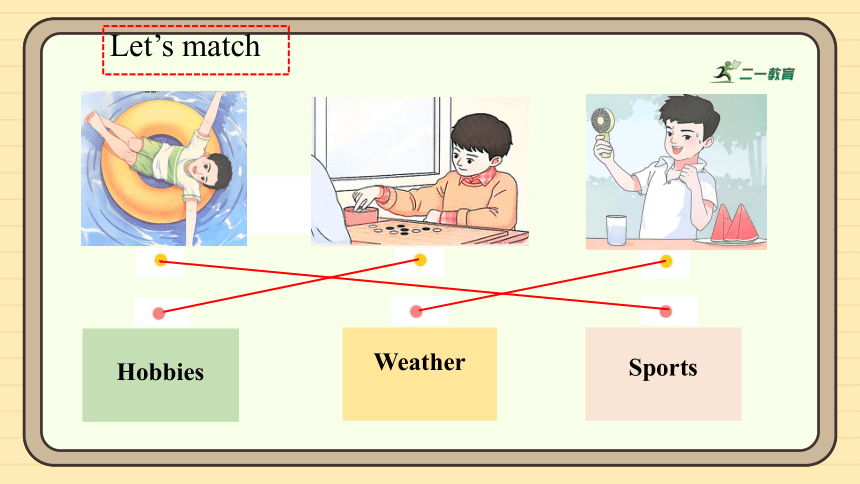 Let’s match

二一教育

Hobbies

Weather

Sports